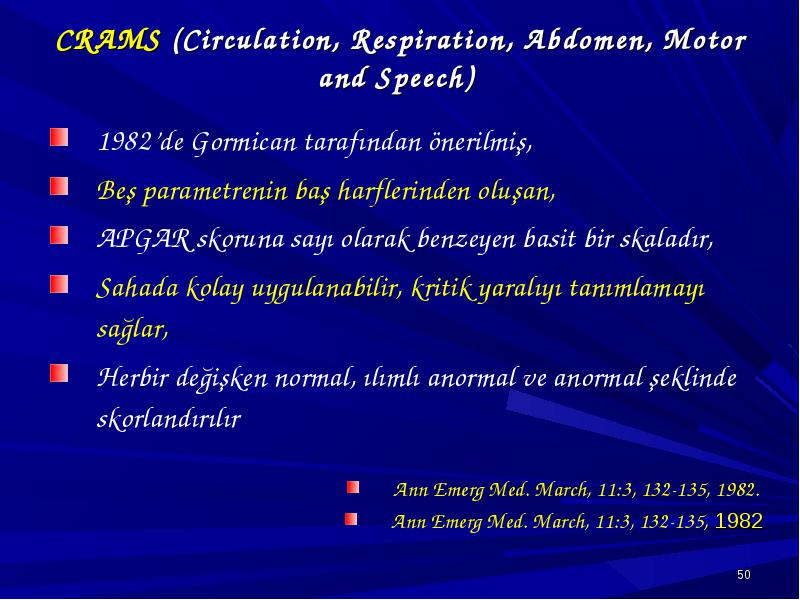 CRAMS (Circulation, Respiration, Abdomen, Motor and Speech)

1982'de Gormican tarafından önerilmiş,

Beş parametrenin baş harflerinden oluşan,

APGAR skoruna sayı olarak benzeyen basit bir skaladır,

Sahada kolay uygulanabilir, kritik yaralıyı tanımlamayı sağlar,

Herbir değişken normal, ılımlı anormal ve anormal şeklinde skorlandırılır

Ann Emerg Med. March, 11:3, 132-135, 1982.

Ann Emerg Med. March, 11:3, 132-135, 1982

50